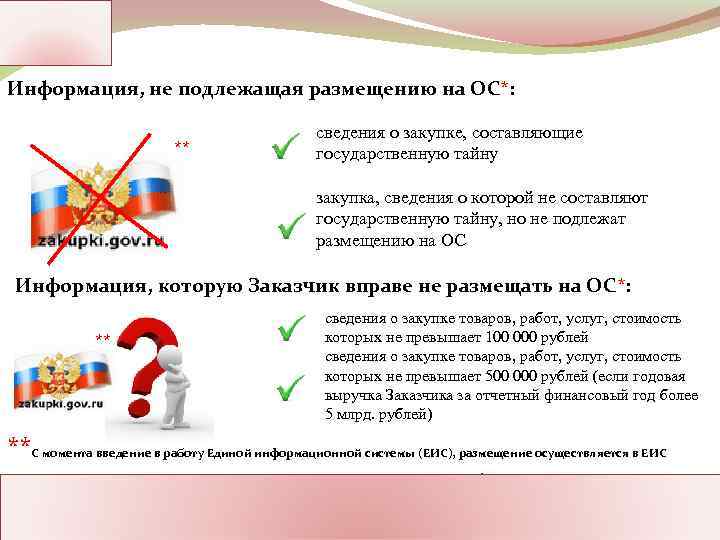 Информация, не подлежащая размещению на ОС*:

**

zakupki.gov.ru

сведения о закупке, составляющие государственную тайну

закупка, сведения о которой не составляют государственную тайну, но не подлежат размещению на ОС

Информация, которую Заказчик вправе не размещать на ОС*:

**

zakupki.gov.ru

сведения о закупке товаров, работ, услуг, стоимость которых не превышает 100 000 рублей

сведения о закупке товаров, работ, услуг, стоимость которых не превышает 500 000 рублей (если годовая выручка Заказчика за отчетный финансовый год более 5 млрд. рублей)

** С момента введение в работу Единой информационной системы (ЕИС), размещение осуществляется в ЕИС